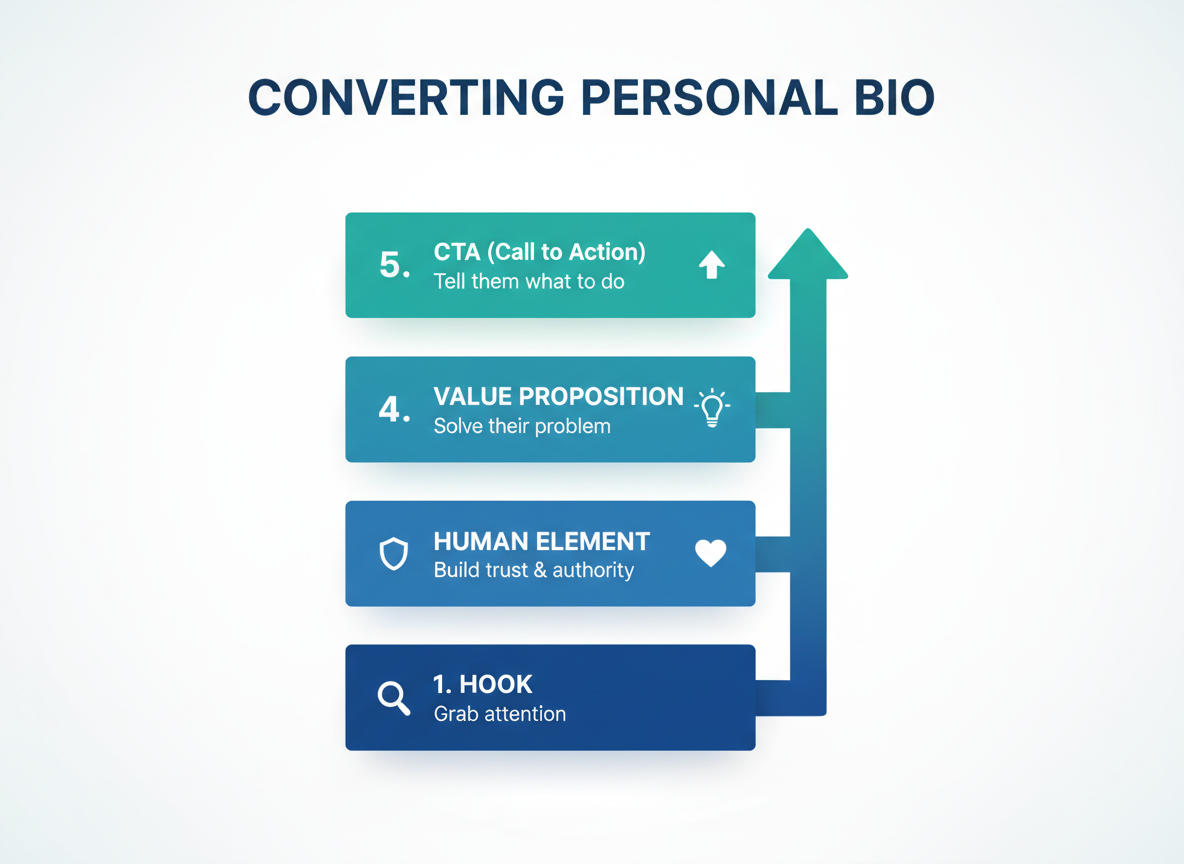 CONVERTING PERSONAL BIO

5. CTA (Call to Action)
Tell them what to do

4. VALUE PROPOSITION
Solve their problem

HUMAN ELEMENT
Build trust & authority

1. HOOK
Grab attention